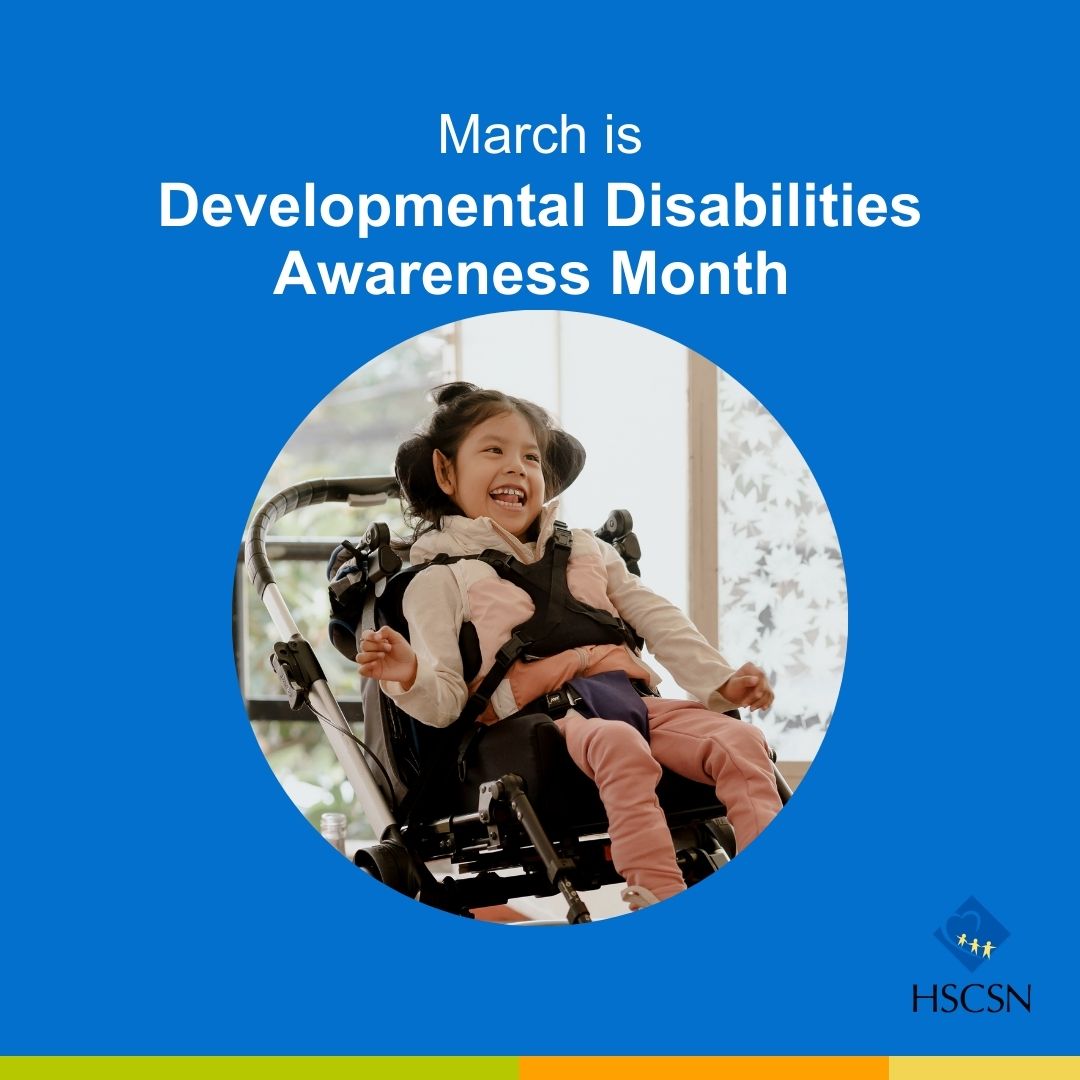 March is
Developmental Disabilities Awareness Month

HSCSN